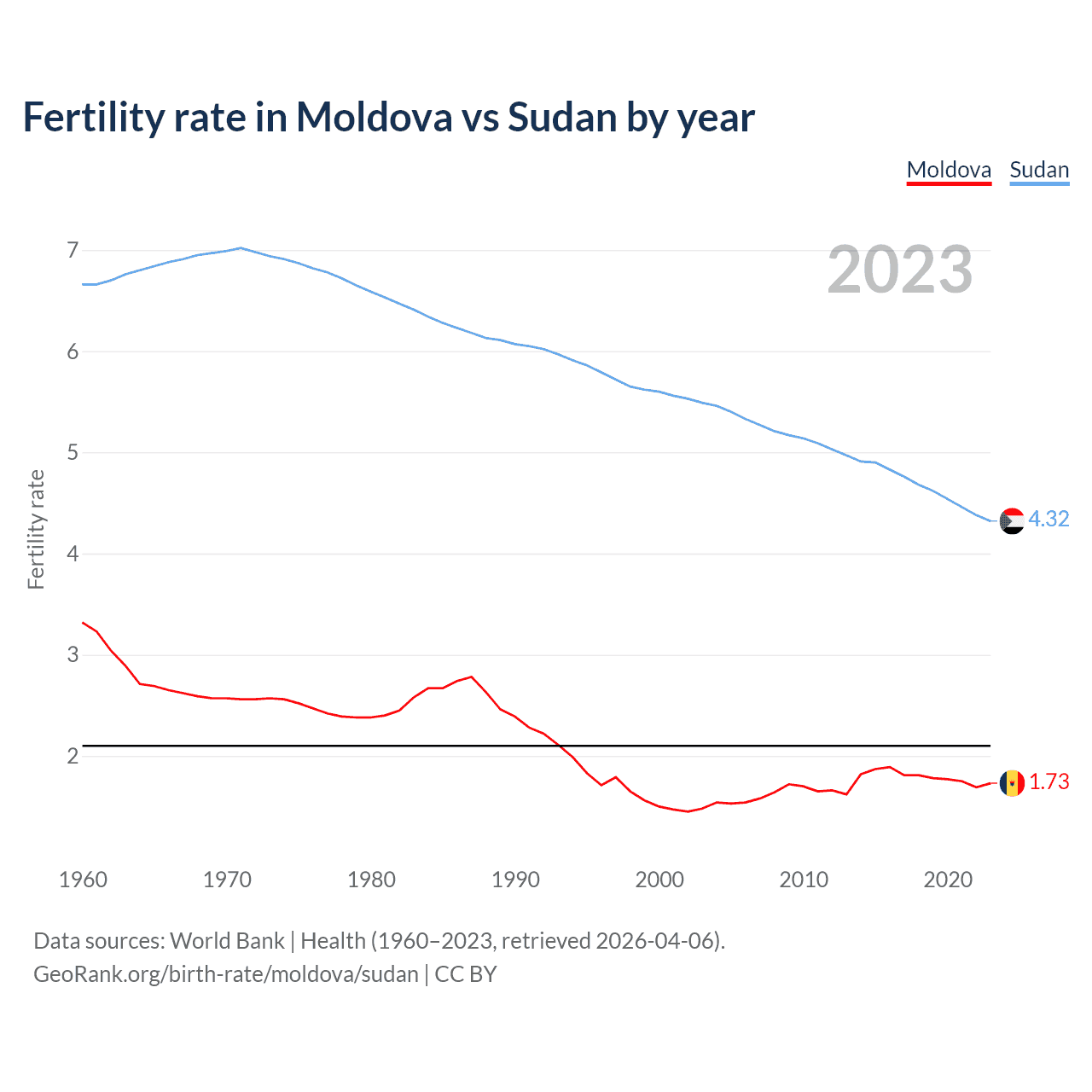 Fertility rate in Moldova vs Sudan by year

Moldova Sudan

2023

Fertility rate

7
6
5
4
3
2

4.32
1.73

1960 1970 1980 1990 2000 2010 2020

Data sources: World Bank | Health (1960–2023, retrieved 2026-04-06).
GeoRank.org/birth-rate/moldova/sudan | CC BY